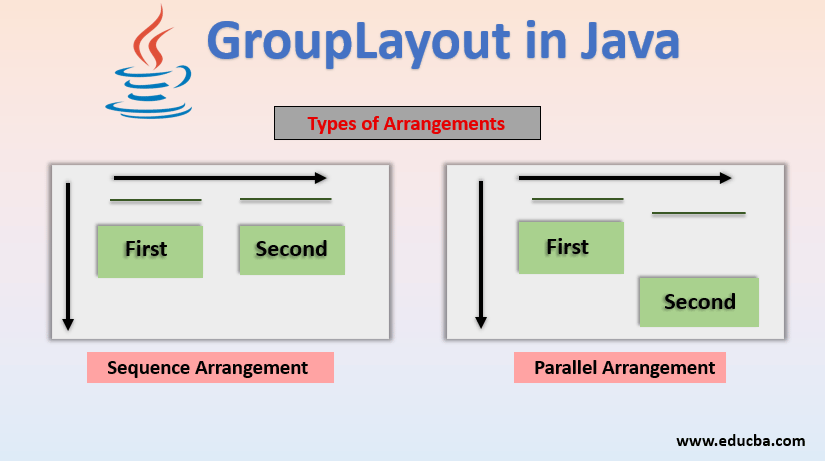 GroupLayout in Java

Types of Arrangements

First

Second

Sequence Arrangement

First

Second

Parallel Arrangement

www.educba.com